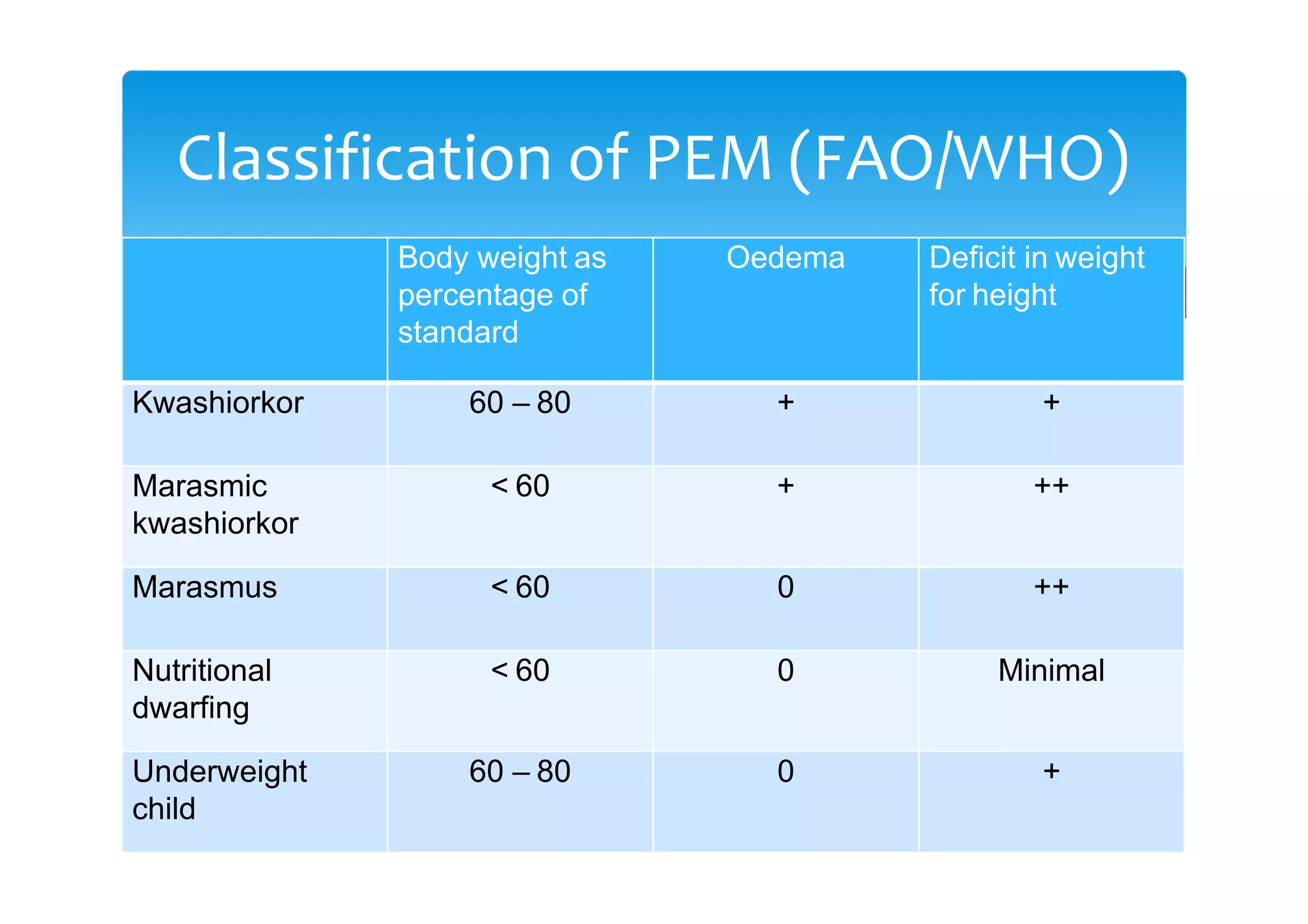 Classification of PEM (FAO/WHO)

| | Body weight as percentage of standard | Oedema | Deficit in weight for height |
|---|---|---|---|
| Kwashiorkor | 60 – 80 | + | + |
| Marasmic kwashiorkor | < 60 | + | ++ |
| Marasmus | < 60 | 0 | ++ |
| Nutritional dwarfing | < 60 | 0 | Minimal |
| Underweight child | 60 – 80 | 0 | + |